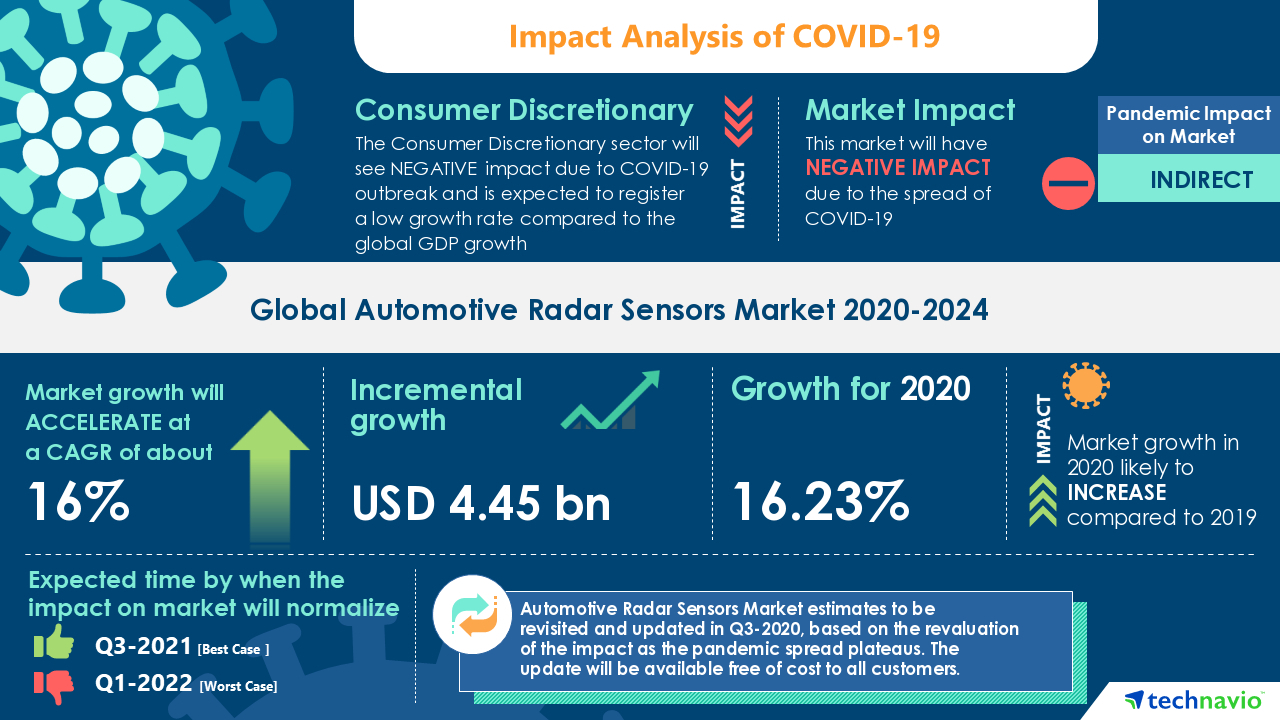 Impact Analysis of COVID-19

Consumer Discretionary
The Consumer Discretionary sector will see NEGATIVE impact due to COVID-19 outbreak and is expected to register a low growth rate compared to the global GDP growth

IMPACT

Market Impact
This market will have NEGATIVE IMPACT due to the spread of COVID-19

Pandemic Impact on Market
INDIRECT

Global Automotive Radar Sensors Market 2020-2024

Market growth will ACCELERATE at a CAGR of about
16%

Incremental growth
USD 4.45 bn

Growth for 2020
16.23%

IMPACT
Market growth in 2020 likely to INCREASE compared to 2019

Expected time by when the impact on market will normalize
Q3-2021 [Best Case ]
Q1-2022 [Worst Case]

Automotive Radar Sensors Market estimates to be revisited and updated in Q3-2020, based on the revaluation of the impact as the pandemic spread plateaus. The update will be available free of cost to all customers.

technavio